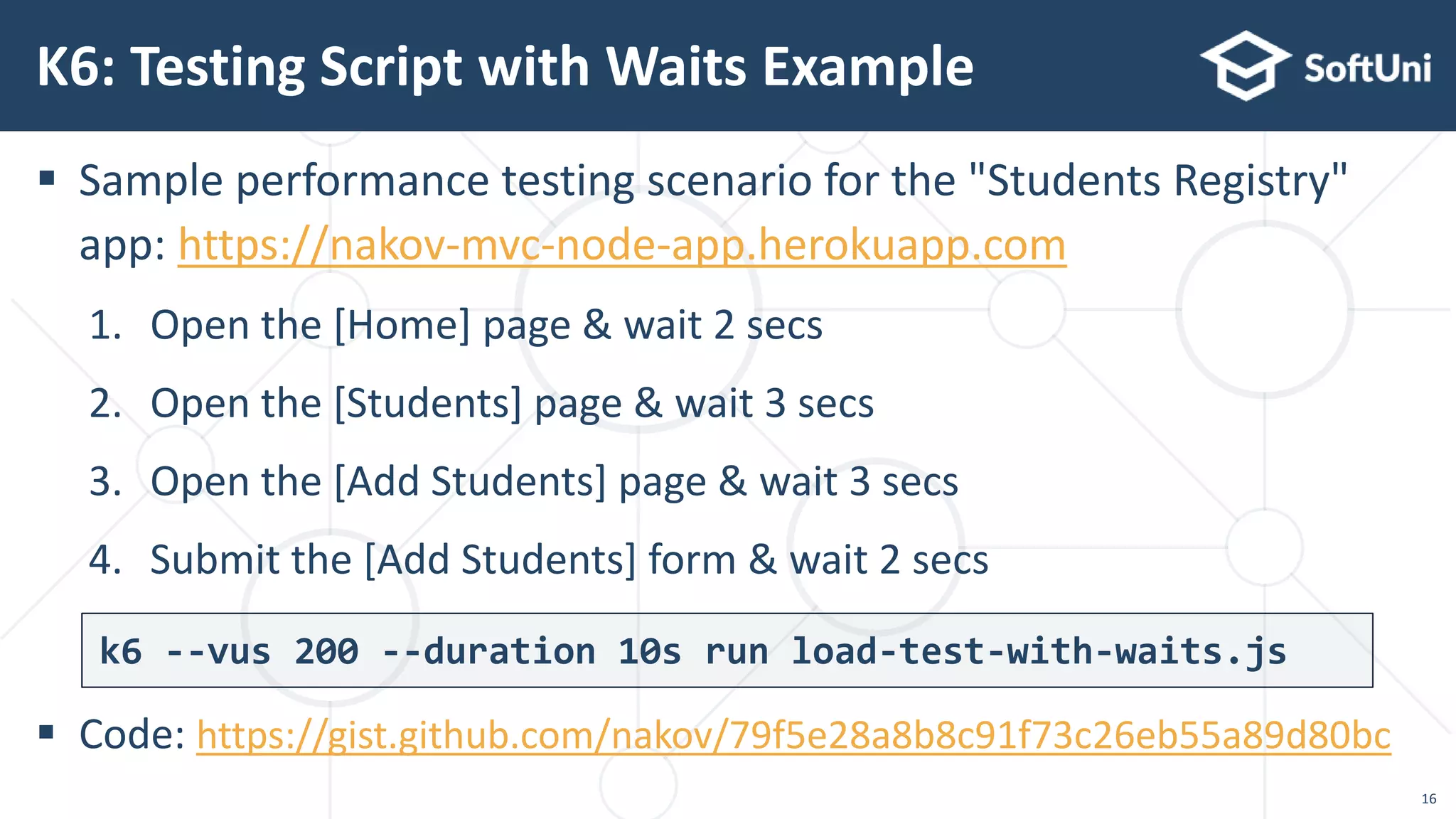 K6: Testing Script with Waits Example

SoftUni

▪ Sample performance testing scenario for the "Students Registry" app: https://nakov-mvc-node-app.herokuapp.com

1. Open the [Home] page & wait 2 secs
2. Open the [Students] page & wait 3 secs
3. Open the [Add Students] page & wait 3 secs
4. Submit the [Add Students] form & wait 2 secs

k6 --vus 200 --duration 10s run load-test-with-waits.js

▪ Code: https://gist.github.com/nakov/79f5e28a8b8c91f73c26eb55a89d80bc

16